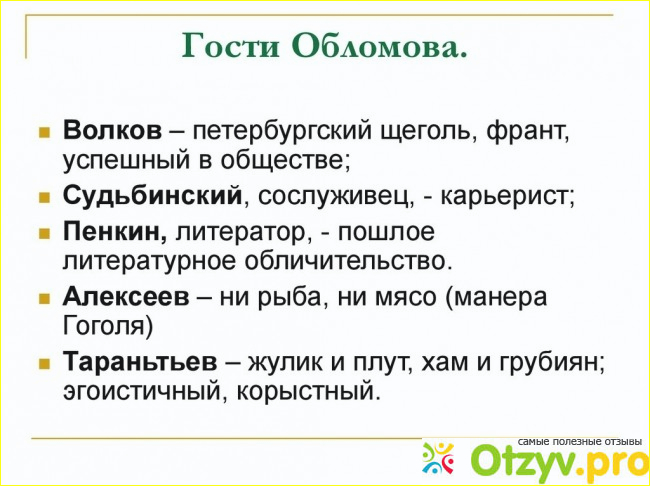 Гости Обломова.

- **Волков** – петербургский щеголь, франт, успешный в обществе;
- **Судьбинский**, сослуживец, - карьерист;
- **Пенкин,** литератор, - пошлое литературное обличительство.
- **Алексеев** – ни рыба, ни мясо (манера Гоголя)
- **Тараньтьев** – жулик и плут, хам и грубиян; эгоистичный, корыстный.

самые полезные отзывы
Otzyv.pro